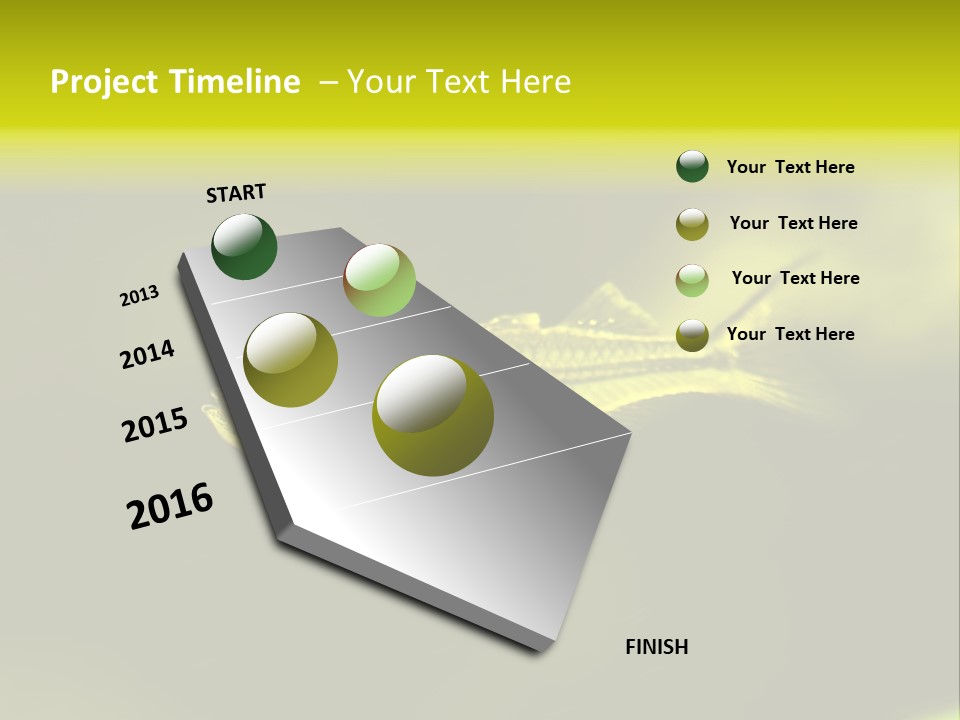 Project Timeline – Your Text Here

START

2013

2014

2015

2016

FINISH

Your Text Here

Your Text Here

Your Text Here

Your Text Here